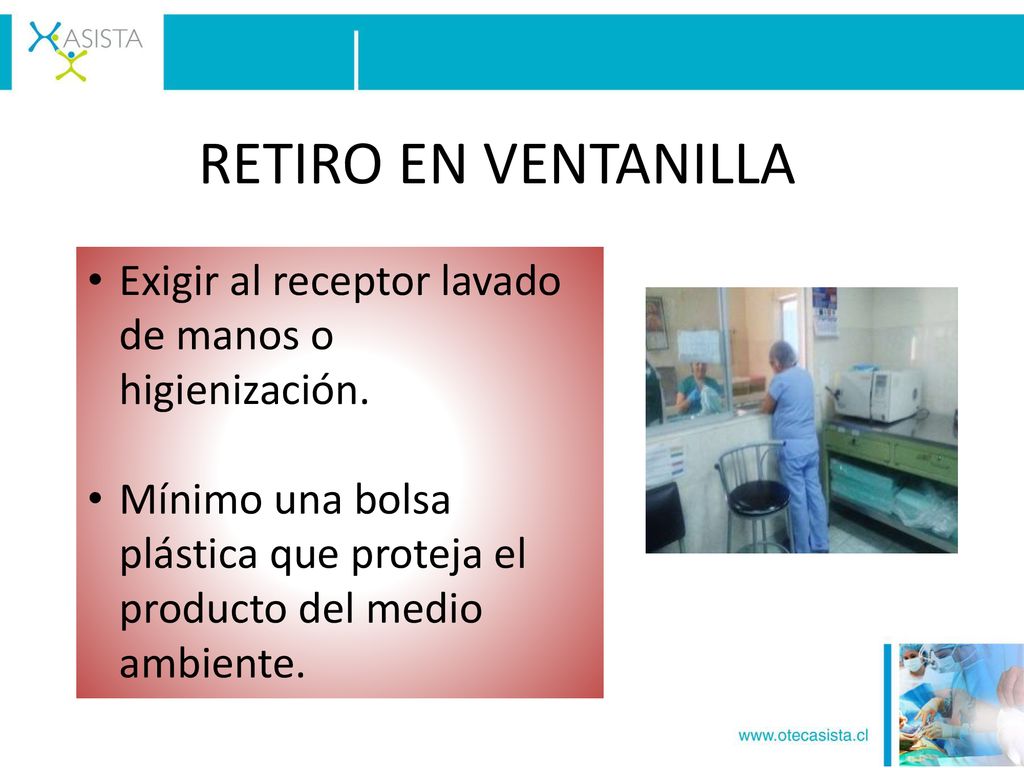 ASISTA

RETIRO EN VENTANILLA

• Exigir al receptor lavado de manos o higienización.

• Mínimo una bolsa plástica que proteja el producto del medio ambiente.

www.otecasista.cl